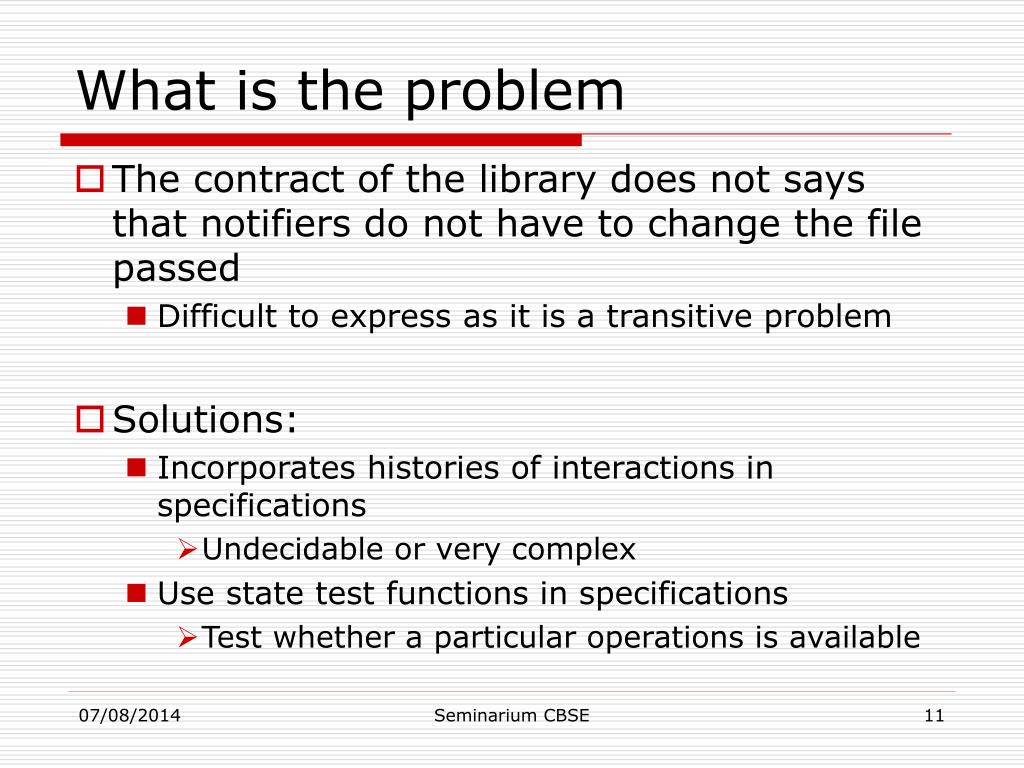 What is the problem

The contract of the library does not says that notifiers do not have to change the file passed

Difficult to express as it is a transitive problem

Solutions:

Incorporates histories of interactions in specifications

Undecidable or very complex

Use state test functions in specifications

Test whether a particular operations is available

07/08/2014

Seminarium CBSE

11